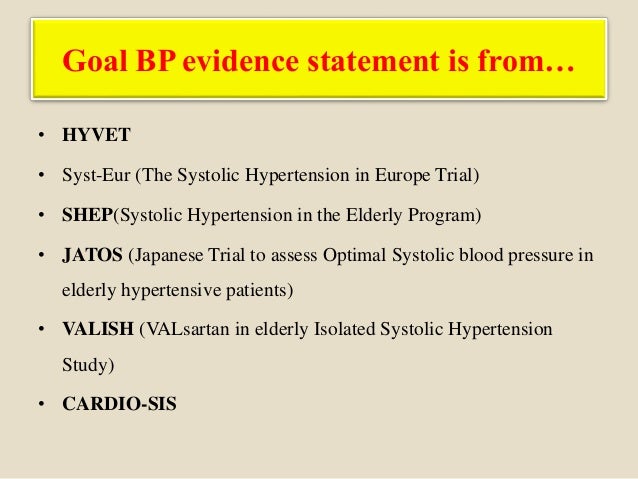 Goal BP evidence statement is from…

• HYVET
• Syst-Eur (The Systolic Hypertension in Europe Trial)
• SHEP(Systolic Hypertension in the Elderly Program)
• JATOS (Japanese Trial to assess Optimal Systolic blood pressure in elderly hypertensive patients)
• VALISH (VALsartan in elderly Isolated Systolic Hypertension Study)
• CARDIO-SIS